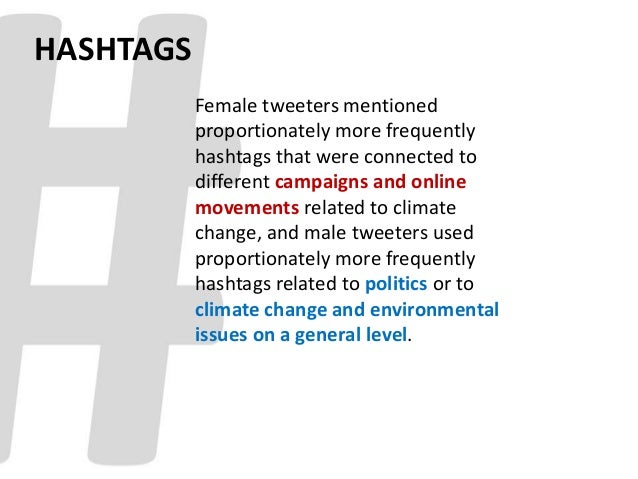 HASHTAGS

Female tweeters mentioned proportionately more frequently hashtags that were connected to different campaigns and online movements related to climate change, and male tweeters used proportionately more frequently hashtags related to politics or to climate change and environmental issues on a general level.